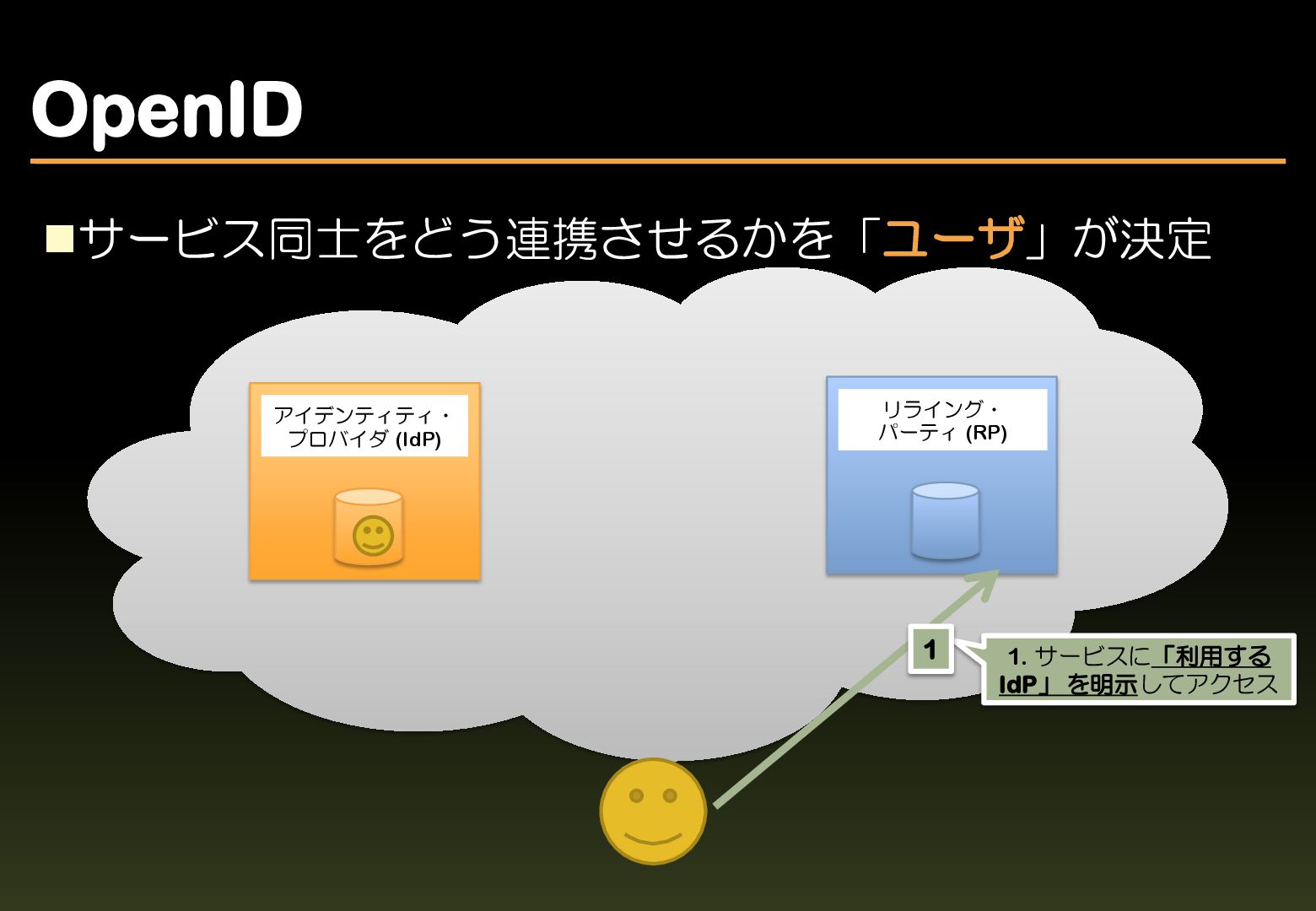 OpenID

■サービス同士をどう連携させるかを「ユーザ」が決定

アイデンティティ・プロバイダ (IdP)

リライング・パーティ (RP)

1

1. サービスに「利用するIdP」を明示してアクセス